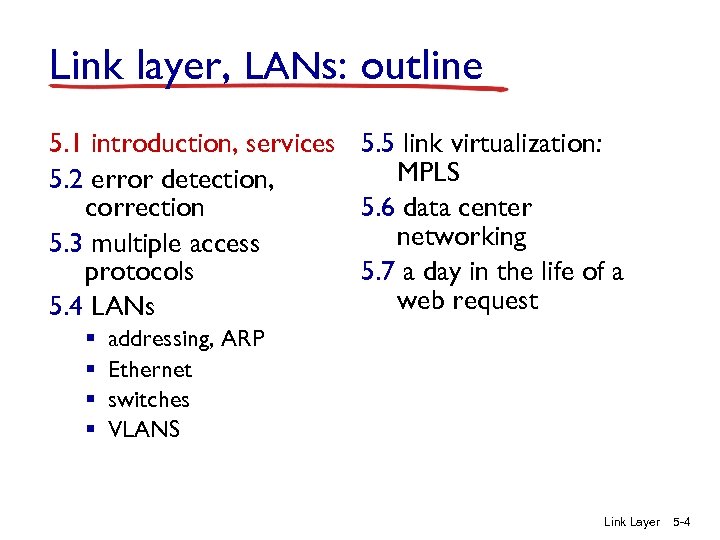 Link layer, LANs: outline

5.1 introduction, services
5.2 error detection, correction
5.3 multiple access protocols
5.4 LANs
- addressing, ARP
- Ethernet
- switches
- VLANS

5.5 link virtualization: MPLS
5.6 data center networking
5.7 a day in the life of a web request

Link Layer 5-4